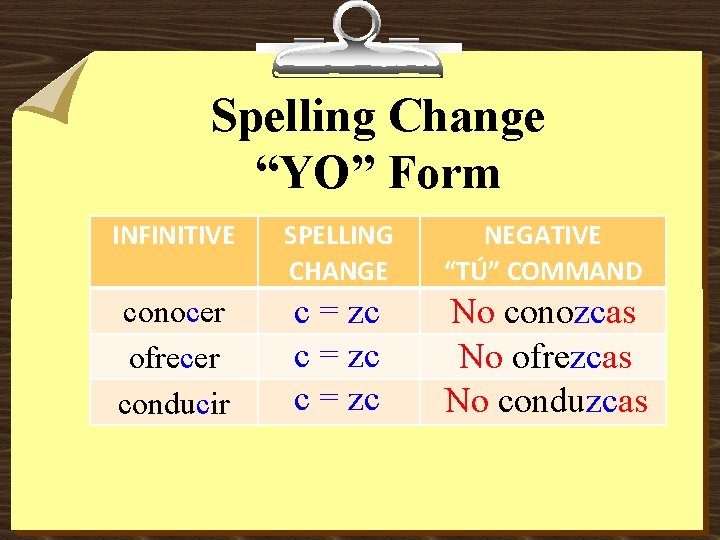 Spelling Change
“YO” Form

| INFINITIVE | SPELLING CHANGE | NEGATIVE “TÚ” COMMAND |
|---|---|---|
| conocer | c = zc | No conozcas |
| ofrecer | c = zc | No ofrezcas |
| conducir | c = zc | No conduzcas |